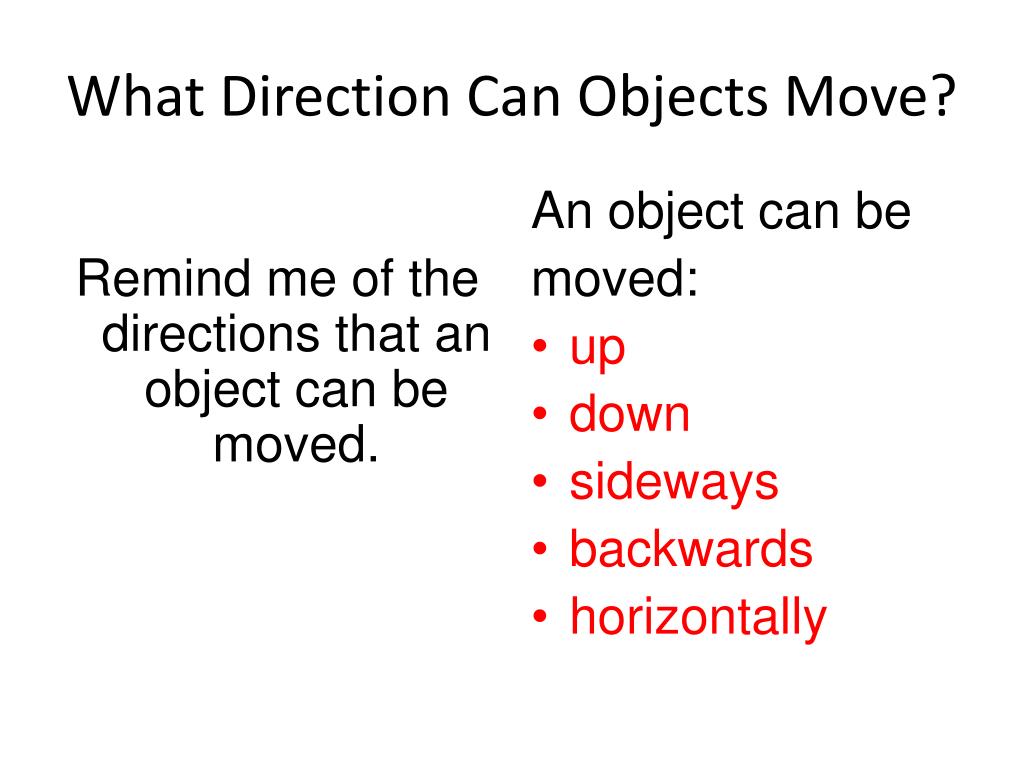 What Direction Can Objects Move?

Remind me of the directions that an object can be moved.

An object can be moved:
• up
• down
• sideways
• backwards
• horizontally